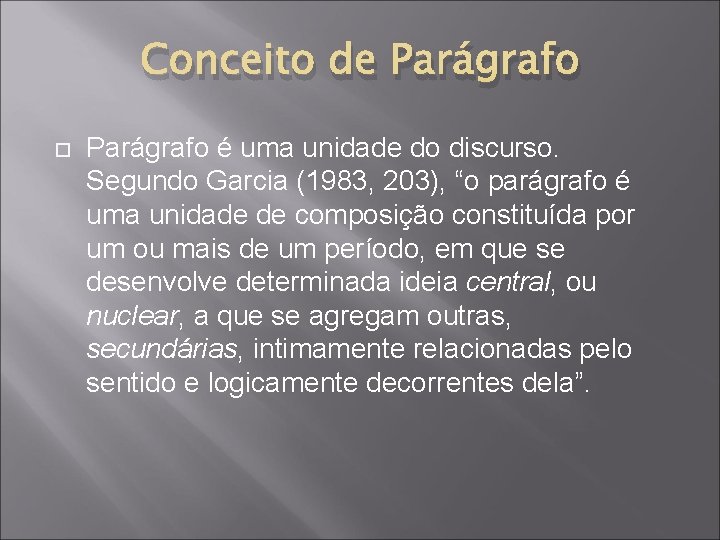 Conceito de Parágrafo

Parágrafo é uma unidade do discurso. Segundo Garcia (1983, 203), “o parágrafo é uma unidade de composição constituída por um ou mais de um período, em que se desenvolve determinada ideia central, ou nuclear, a que se agregam outras, secundárias, intimamente relacionadas pelo sentido e logicamente decorrentes dela”.